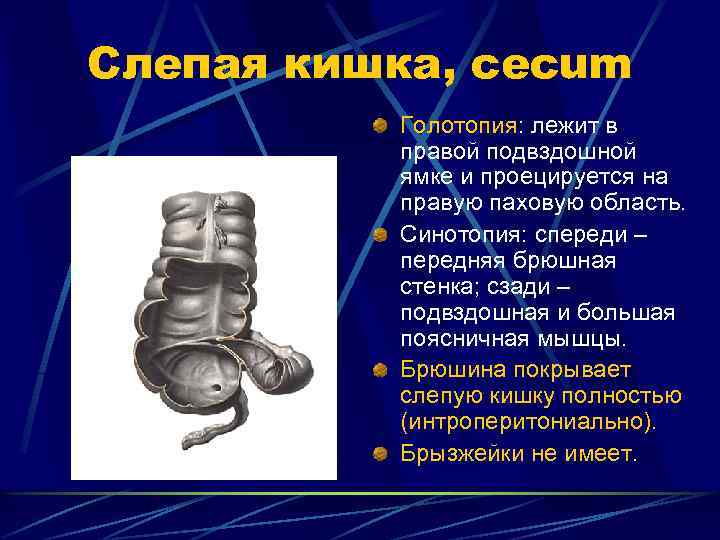 Слепая кишка, cecum

Голотопия: лежит в правой подвздошной ямке и проецируется на правую паховую область.

Синотопия: спереди – передняя брюшная стенка; сзади – подвздошная и большая поясничная мышцы.

Брюшина покрывает слепую кишку полностью (интроперитониально).

Брызжейки не имеет.